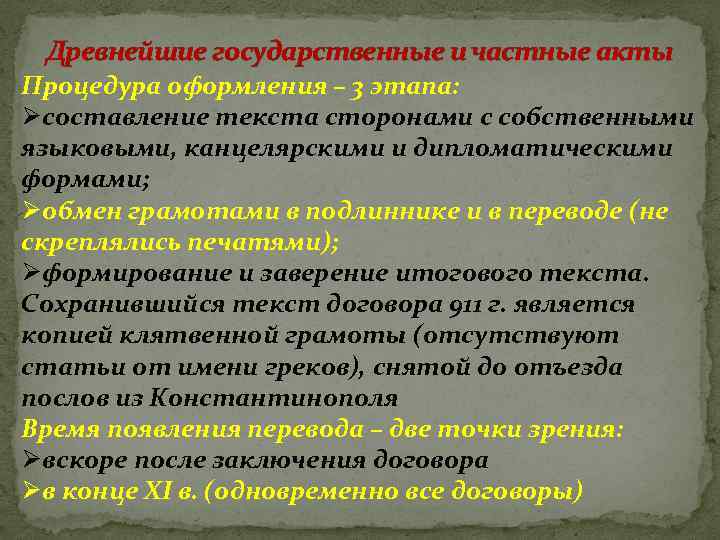 Древнейшие государственные и частные акты

Процедура оформления – 3 этапа:

➢составление текста сторонами с собственными языковыми, канцелярскими и дипломатическими формами;

➢обмен грамотами в подлиннике и в переводе (не скреплялись печатями);

➢формирование и заверение итогового текста.

Сохранившийся текст договора 911 г. является копией клятвенной грамоты (отсутствуют статьи от имени греков), снятой до отъезда послов из Константинополя

Время появления перевода – две точки зрения:

➢вскоре после заключения договора

➢в конце XI в. (одновременно все договоры)